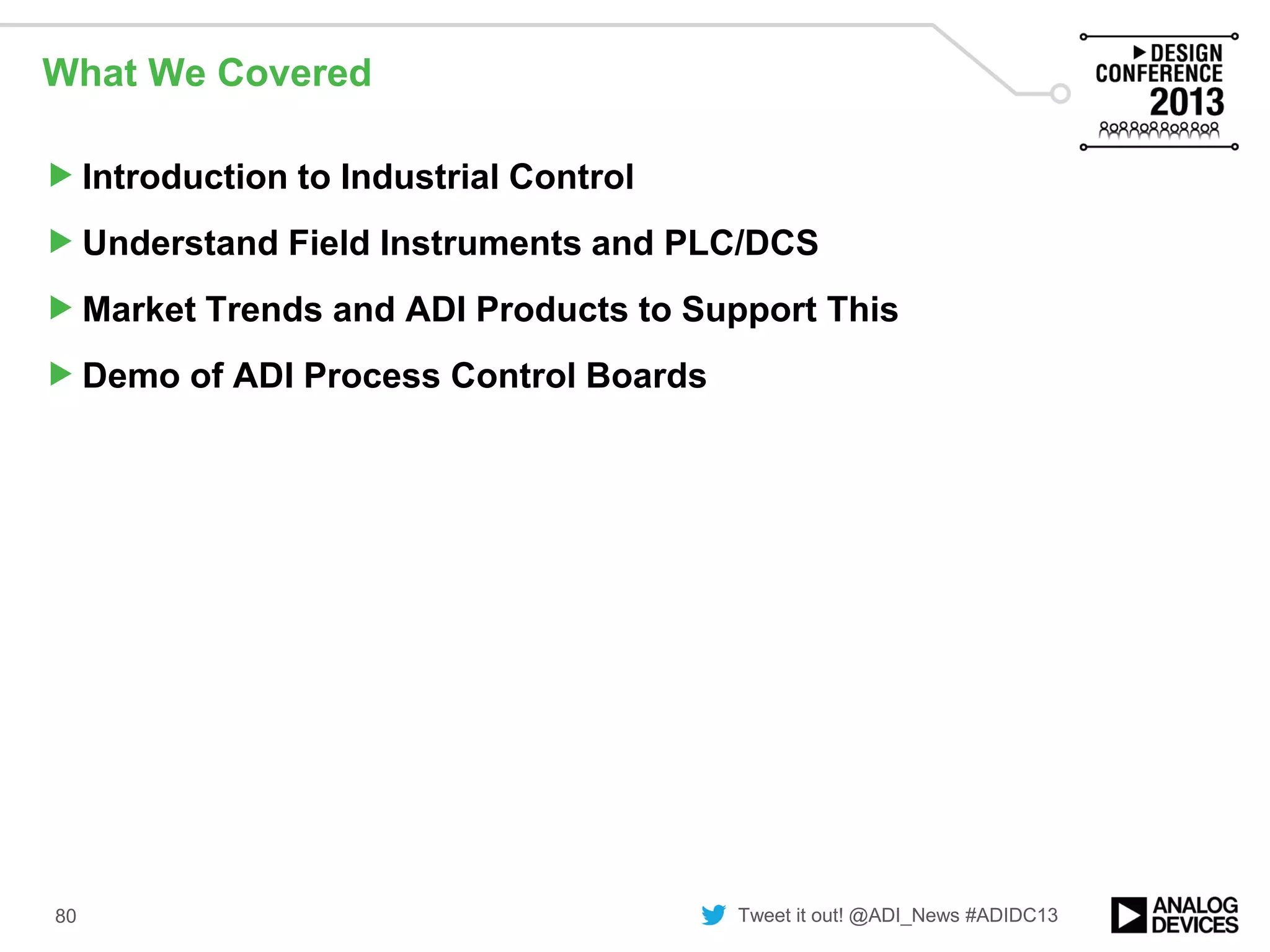 What We Covered

DESIGN CONFERENCE 2013

Introduction to Industrial Control

Understand Field Instruments and PLC/DCS

Market Trends and ADI Products to Support This

Demo of ADI Process Control Boards

80

Tweet it out! @ADI_News #ADIDC13

ANALOG DEVICES